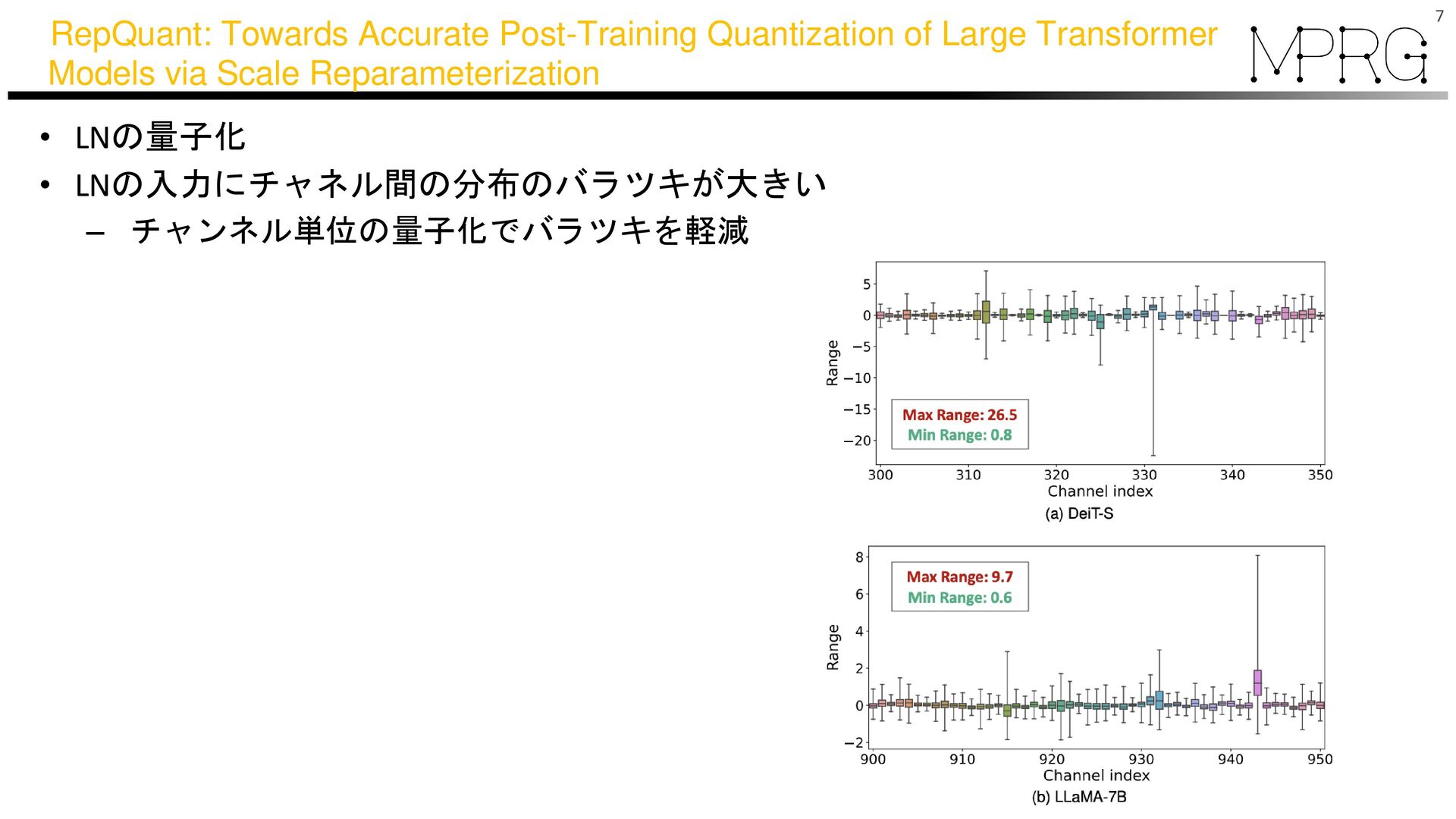 RepQuant: Towards Accurate Post-Training Quantization of Large Transformer Models via Scale Reparameterization

MPRG

7

• LNの量子化
• LNの入力にチャネル間の分布のバラツキが大きい
– チャンネル単位の量子化でバラツキを軽減

5
0
−5
−10
−15
−20
Range
Max Range: 26.5
Min Range: 0.8
300 310 320 330 340 350
Channel index
(a) DeiT-S

8
6
4
2
0
−2
Range
Max Range: 9.7
Min Range: 0.6
900 910 920 930 940 950
Channel index
(b) LLaMA-7B